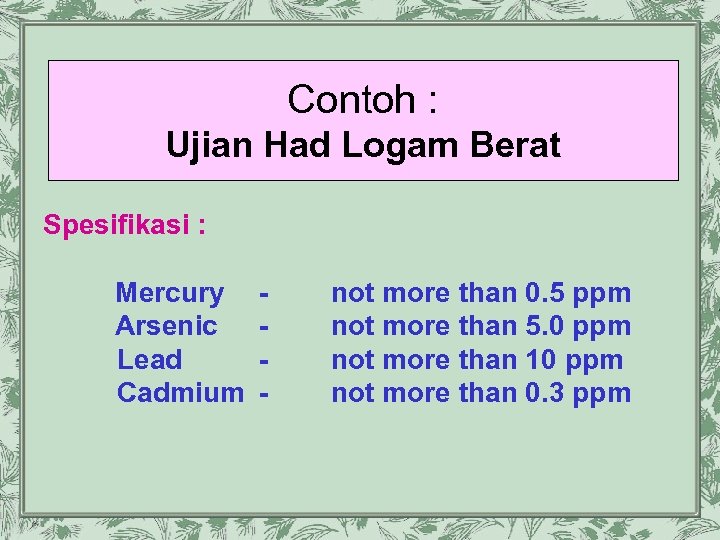 Contoh :
Ujian Had Logam Berat

Spesifikasi :

Mercury - not more than 0.5 ppm
Arsenic - not more than 5.0 ppm
Lead - not more than 10 ppm
Cadmium - not more than 0.3 ppm